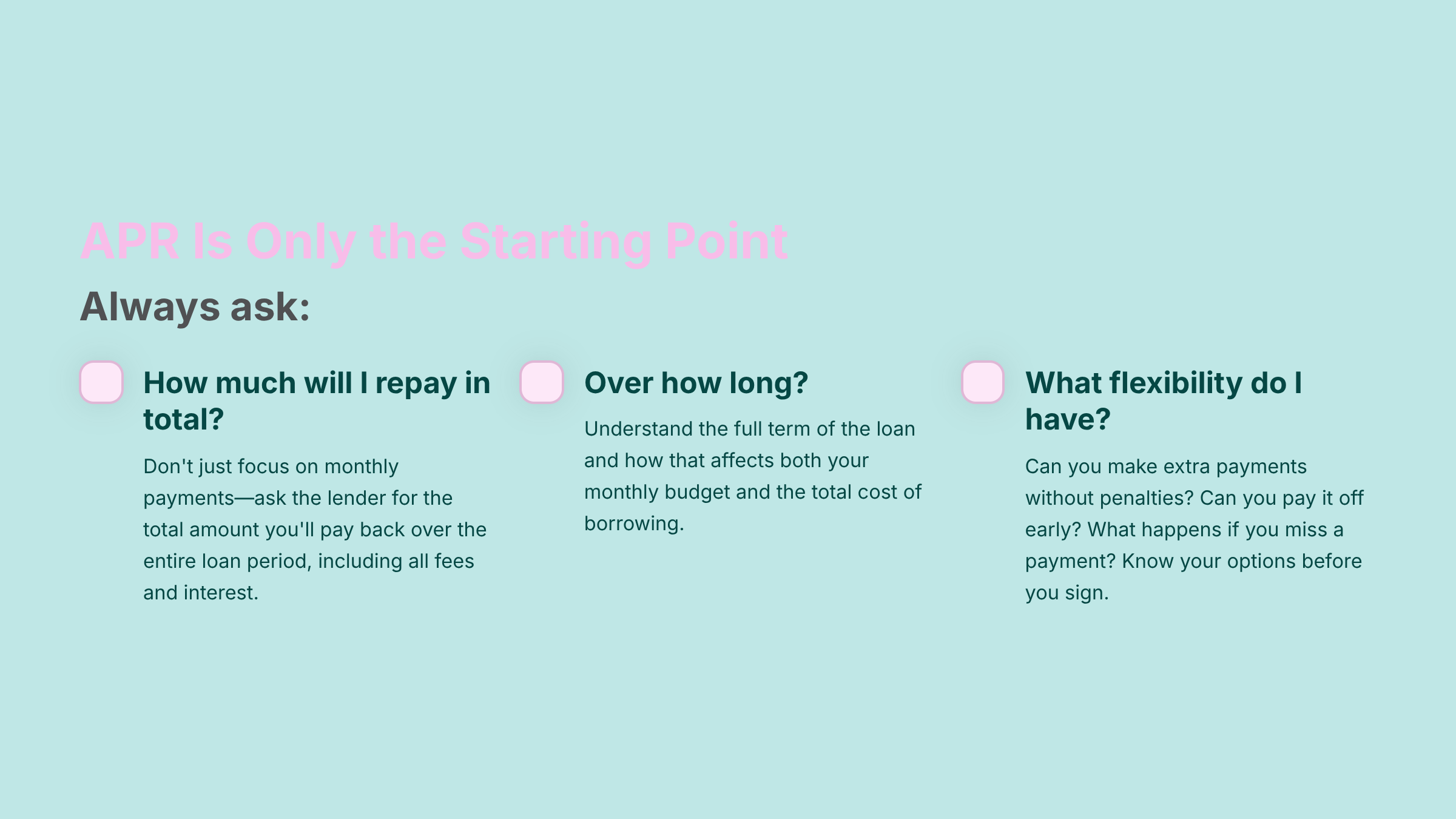 APR Is Only the Starting Point

Always ask:

How much will I repay in total?

Don't just focus on monthly payments—ask the lender for the total amount you'll pay back over the entire loan period, including all fees and interest.

Over how long?

Understand the full term of the loan and how that affects both your monthly budget and the total cost of borrowing.

What flexibility do I have?

Can you make extra payments without penalties? Can you pay it off early? What happens if you miss a payment? Know your options before you sign.